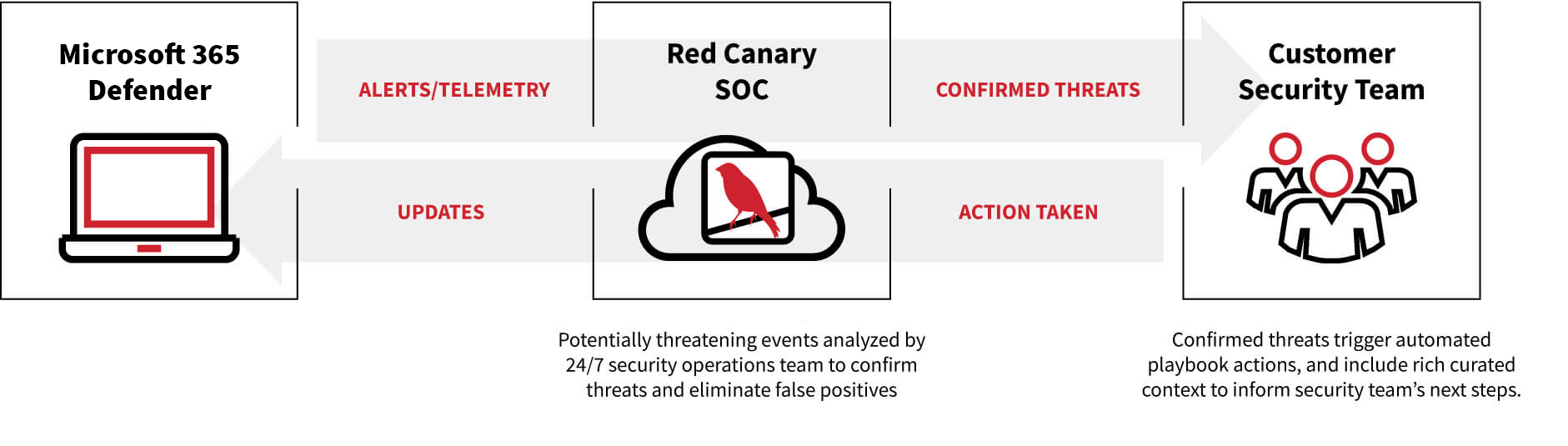 Microsoft 365 Defender

ALERTS/TELEMETRY

Red Canary SOC

CONFIRMED THREATS

Customer Security Team

UPDATES

ACTION TAKEN

Potentially threatening events analyzed by 24/7 security operations team to confirm threats and eliminate false positives

Confirmed threats trigger automated playbook actions, and include rich curated context to inform security team's next steps.